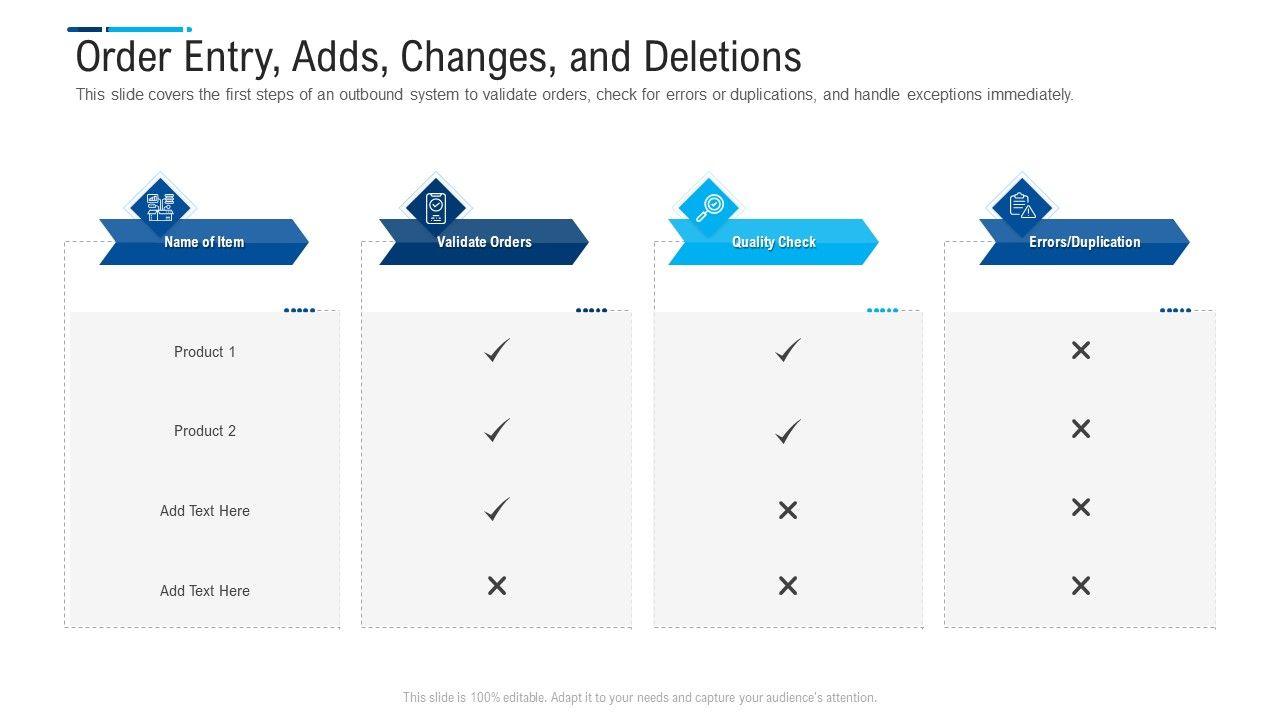 Order Entry, Adds, Changes, and Deletions

This slide covers the first steps of an outbound system to validate orders, check for errors or duplications, and handle exceptions immediately.

| Name of Item | Validate Orders | Quality Check | Errors/Duplication |
|---|---|---|---|
| Product 1 | ✓ | ✓ | ✕ |
| Product 2 | ✓ | ✓ | ✕ |
| Add Text Here | ✓ | ✕ | ✕ |
| Add Text Here | ✕ | ✕ | ✕ |

This slide is 100% editable. Adapt it to your needs and capture your audience's attention.